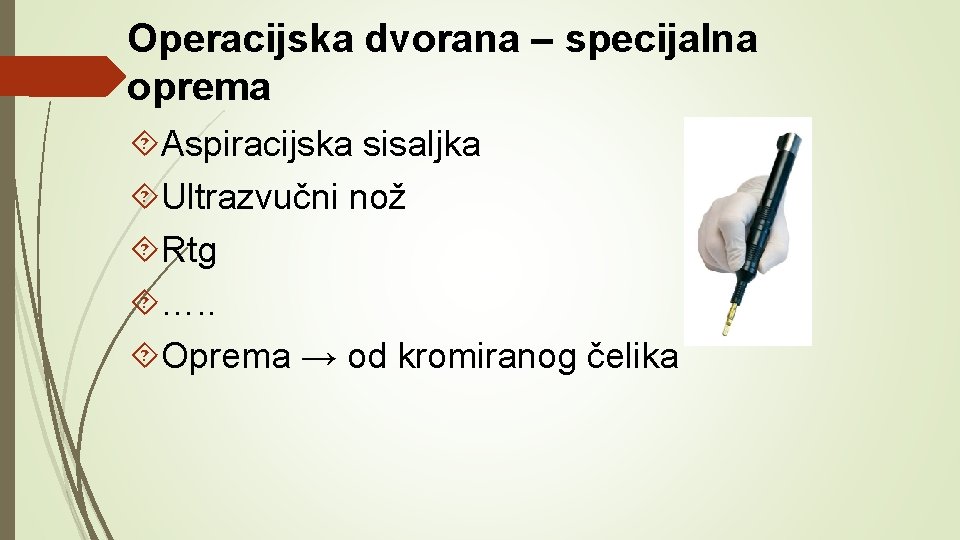 Operacijska dvorana – specijalna oprema

Aspiracijska sisaljka
Ultrazvučni nož
Rtg
…..
Oprema → od kromiranog čelika